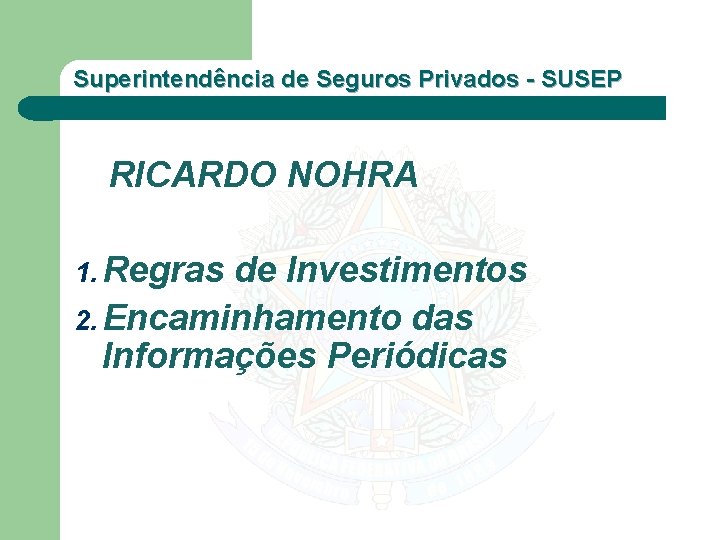 Superintendência de Seguros Privados - SUSEP

RICARDO NOHRA

1. Regras de Investimentos
2. Encaminhamento das Informações Periódicas